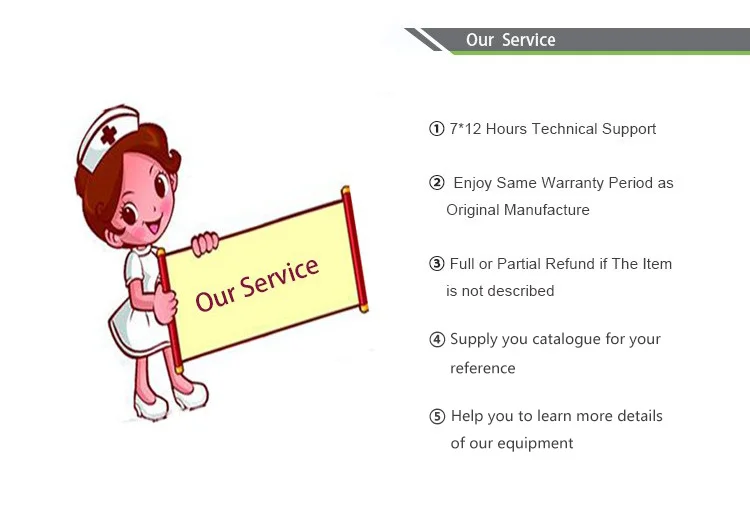 Our Service

Our Service

① 7*12 Hours Technical Support

② Enjoy Same Warranty Period as Original Manufacture

③ Full or Partial Refund if The Item is not described

④ Supply you catalogue for your reference

⑤ Help you to learn more details of our equipment